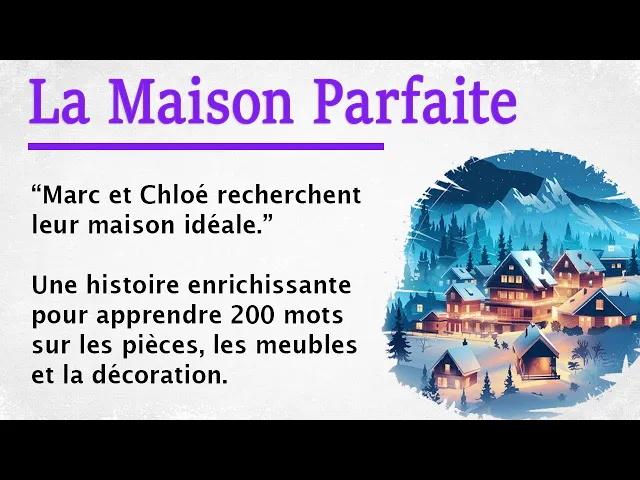 La Maison Parfaite

“Marc et Chloé recherchent leur maison idéale.”

Une histoire enrichissante pour apprendre 200 mots sur les pièces, les meubles et la décoration.